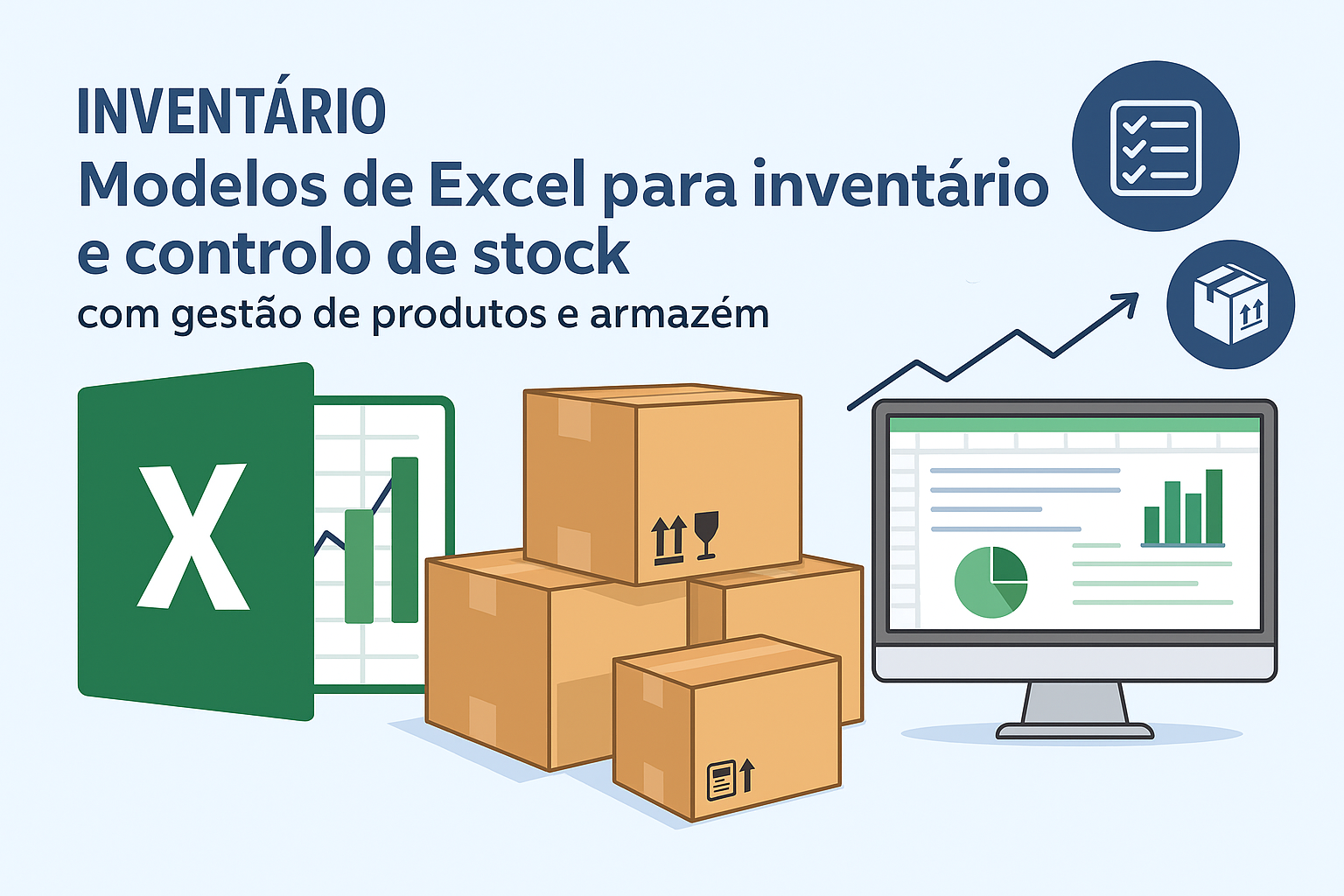 INVENTÁRIO
Modelos de Excel para inventário e controlo de stock
com gestão de produtos e armazém

X